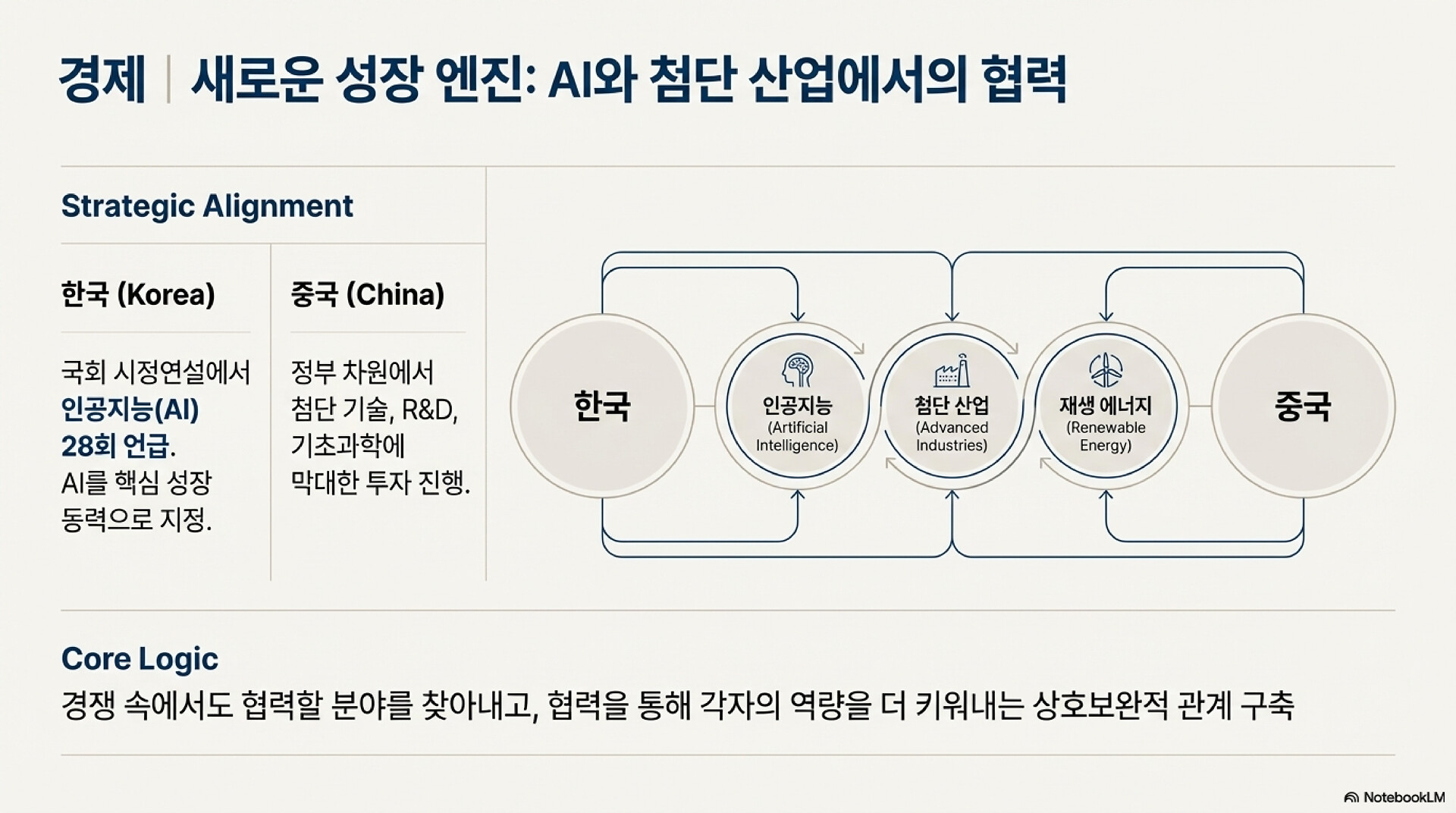 경제 | 새로운 성장 엔진: AI와 첨단 산업에서의 협력

Strategic Alignment

한국 (Korea)

국회 시정연설에서 인공지능(AI) 28회 언급. AI를 핵심 성장 동력으로 지정.

중국 (China)

정부 차원에서 첨단 기술, R&D, 기초과학에 막대한 투자 진행.

한국

인공지능 (Artificial Intelligence)

첨단 산업 (Advanced Industries)

재생 에너지 (Renewable Energy)

중국

Core Logic

경쟁 속에서도 협력할 분야를 찾아내고, 협력을 통해 각자의 역량을 더 키워내는 상호보완적 관계 구축

NotebookLM